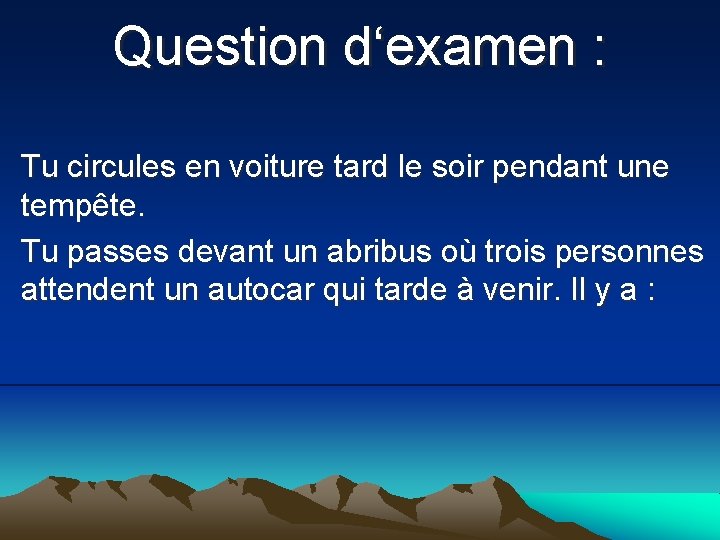 Question d‘examen :

Tu circules en voiture tard le soir pendant une tempête.

Tu passes devant un abribus où trois personnes attendent un autocar qui tarde à venir. Il y a :